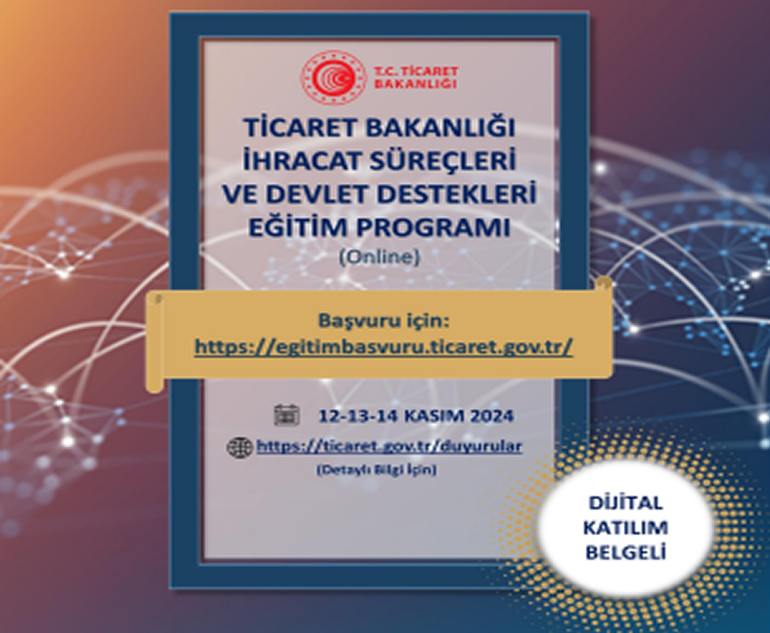 T.C. TİCARET BAKANLIĞI

TİCARET BAKANLIĞI İHRACAT SÜREÇLERİ VE DEVLET DESTEKLERİ EĞİTİM PROGRAMI
(Online)

Başvuru için:
https://egitimbasvuru.ticaret.gov.tr/

12-13-14 KASIM 2024

https://ticaret.gov.tr/duyurular
(Detaylı Bilgi İçin)

DİJİTAL KATILIM BELGELİ